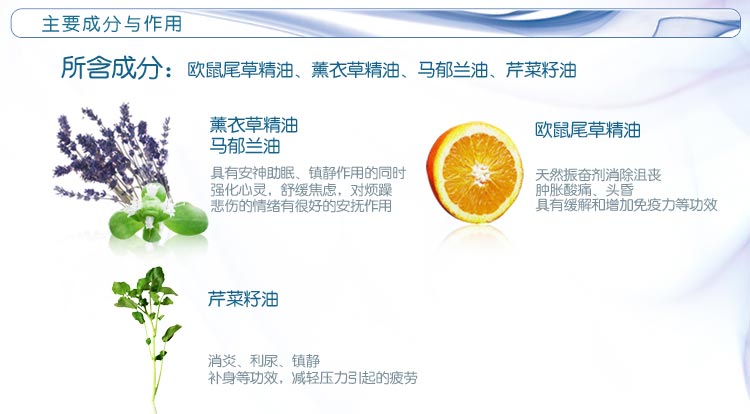 主要成分与作用

所含成分：欧鼠尾草精油、薰衣草精油、马郁兰油、芹菜籽油

薰衣草精油
马郁兰油

具有安神助眠、镇静作用的同时
强化心灵，舒缓焦虑，对烦躁
悲伤的情绪有很好的安抚作用

欧鼠尾草精油

天然振奋剂消除沮丧
肿胀酸痛、头昏
具有缓解和增加免疫力等功效

芹菜籽油

消炎、利尿、镇静
补身等功效，减轻压力引起的疲劳